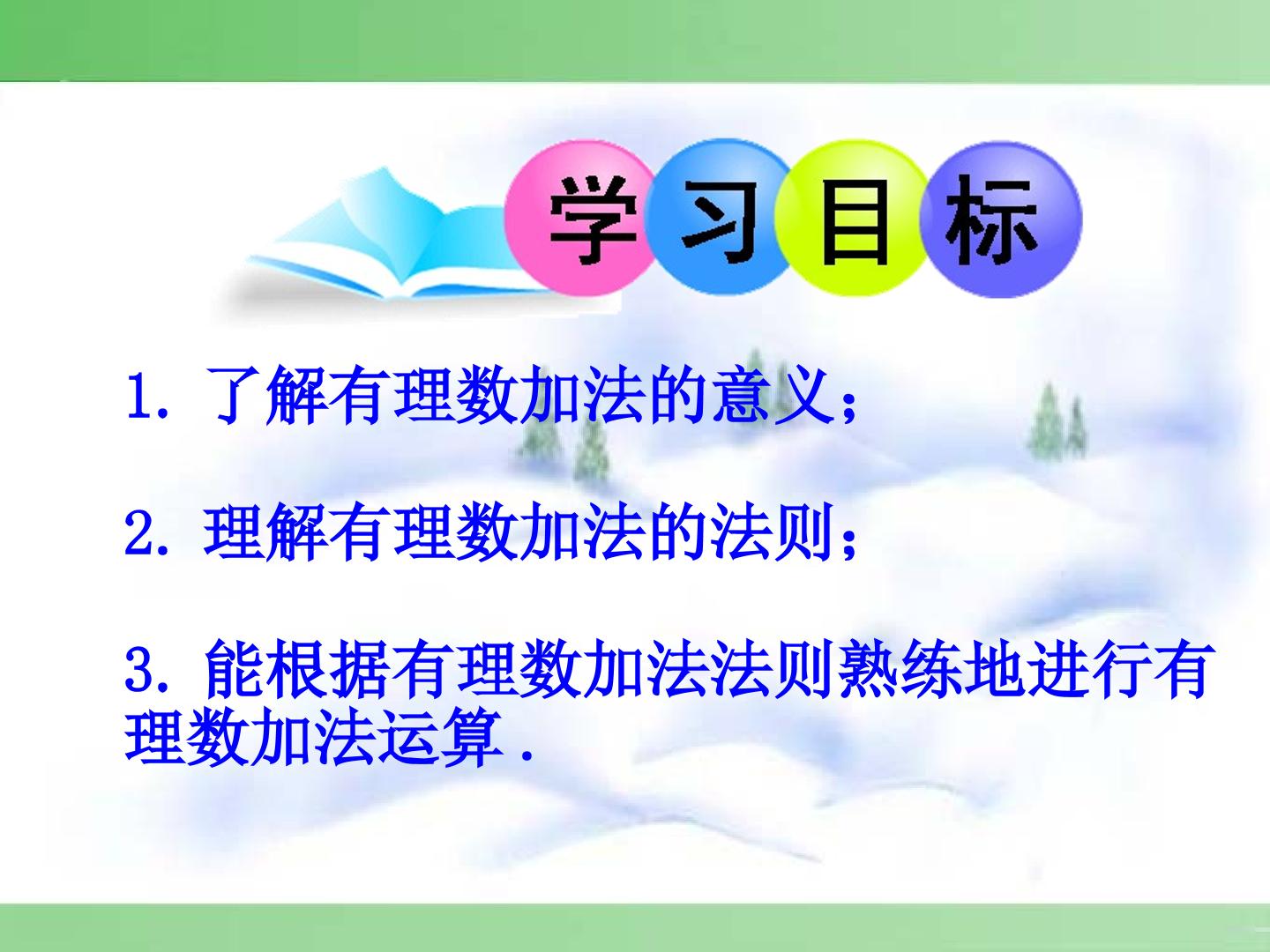 学习目标

1.了解有理数加法的意义；

2.理解有理数加法的法则；

3.能根据有理数加法法则熟练地进行有理数加法运算.